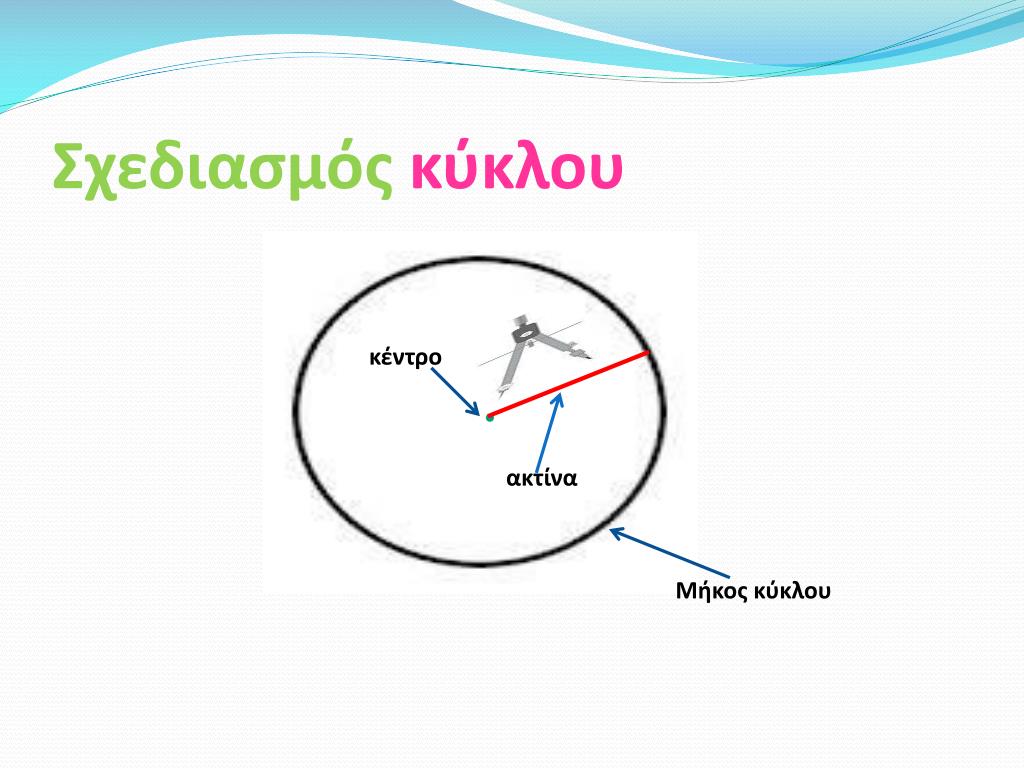 Σχεδιασμός κύκλου

κέντρο

ακτίνα

Μήκος κύκλου